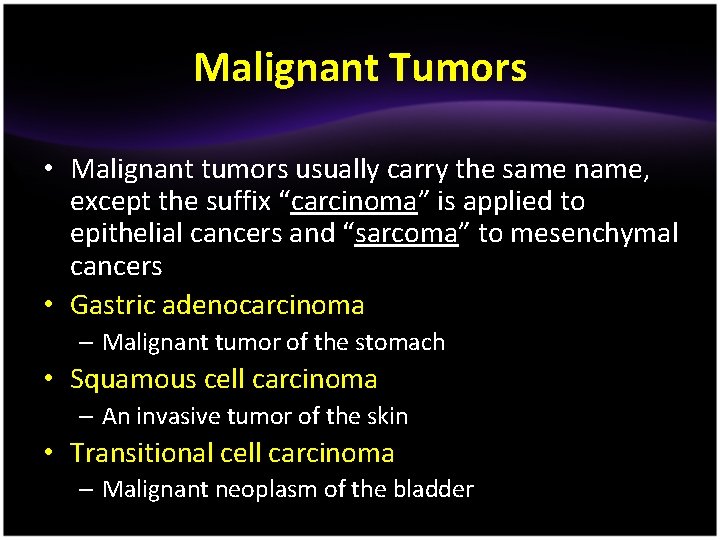 Malignant Tumors

• Malignant tumors usually carry the same name, except the suffix “carcinoma” is applied to epithelial cancers and “sarcoma” to mesenchymal cancers

• Gastric adenocarcinoma
– Malignant tumor of the stomach

• Squamous cell carcinoma
– An invasive tumor of the skin

• Transitional cell carcinoma
– Malignant neoplasm of the bladder